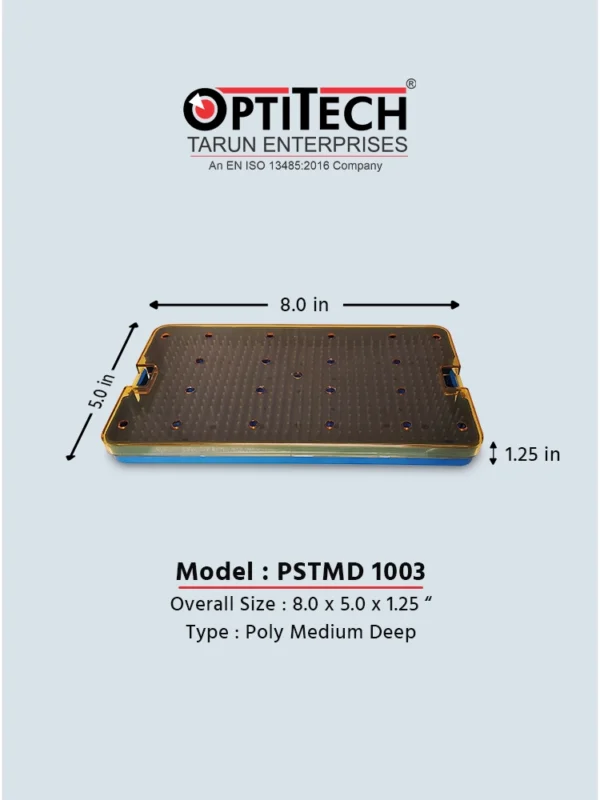 OPTITECH®
TARUN ENTERPRISES
An EN ISO 13485:2016 Company

8.0 in
5.0 in
1.25 in

Model : PSTMD 1003
Overall Size : 8.0 x 5.0 x 1.25 "
Type : Poly Medium Deep